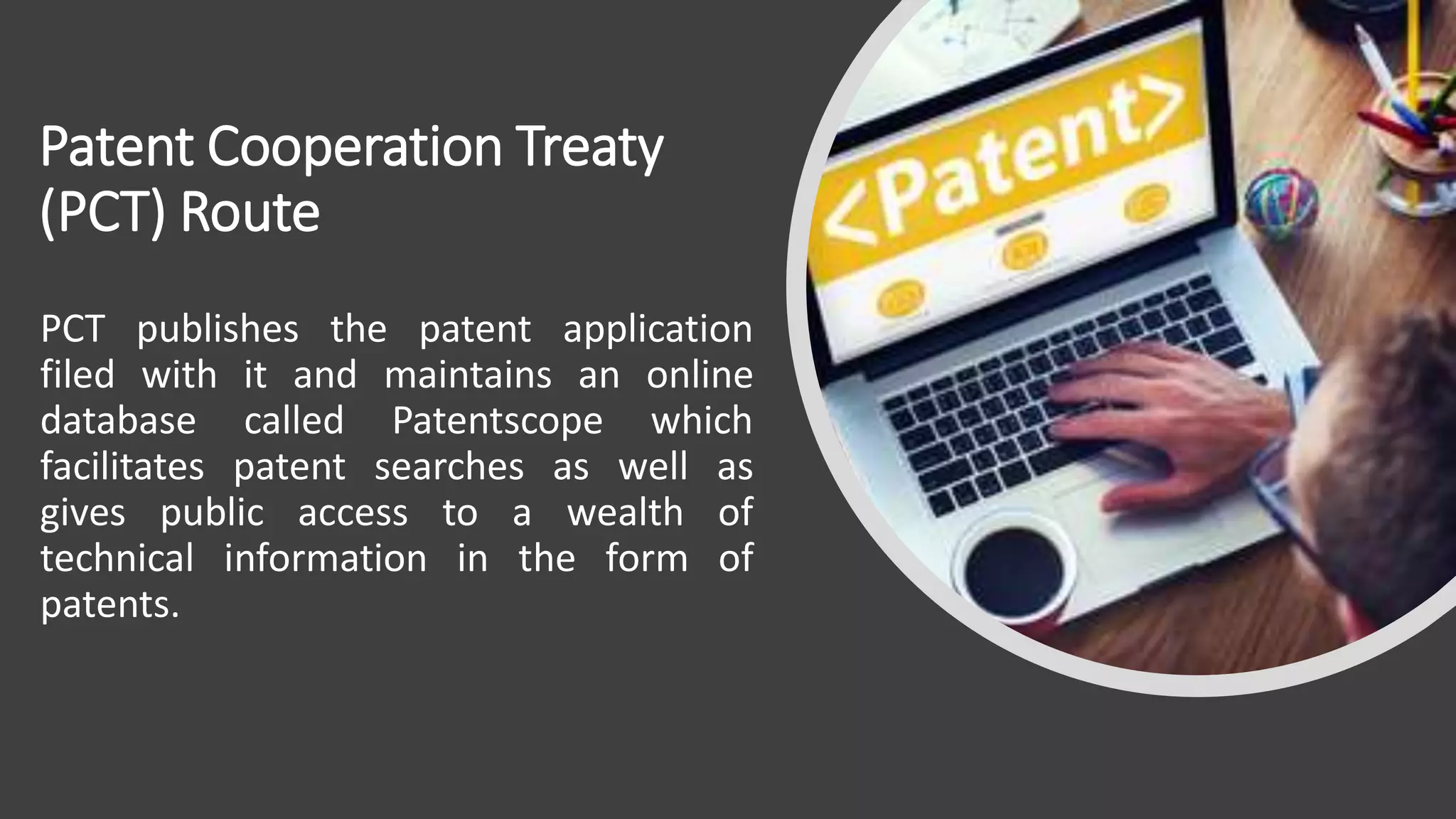 Patent Cooperation Treaty (PCT) Route

PCT publishes the patent application filed with it and maintains an online database called Patentscope which facilitates patent searches as well as gives public access to a wealth of technical information in the form of patents.

<Patent>